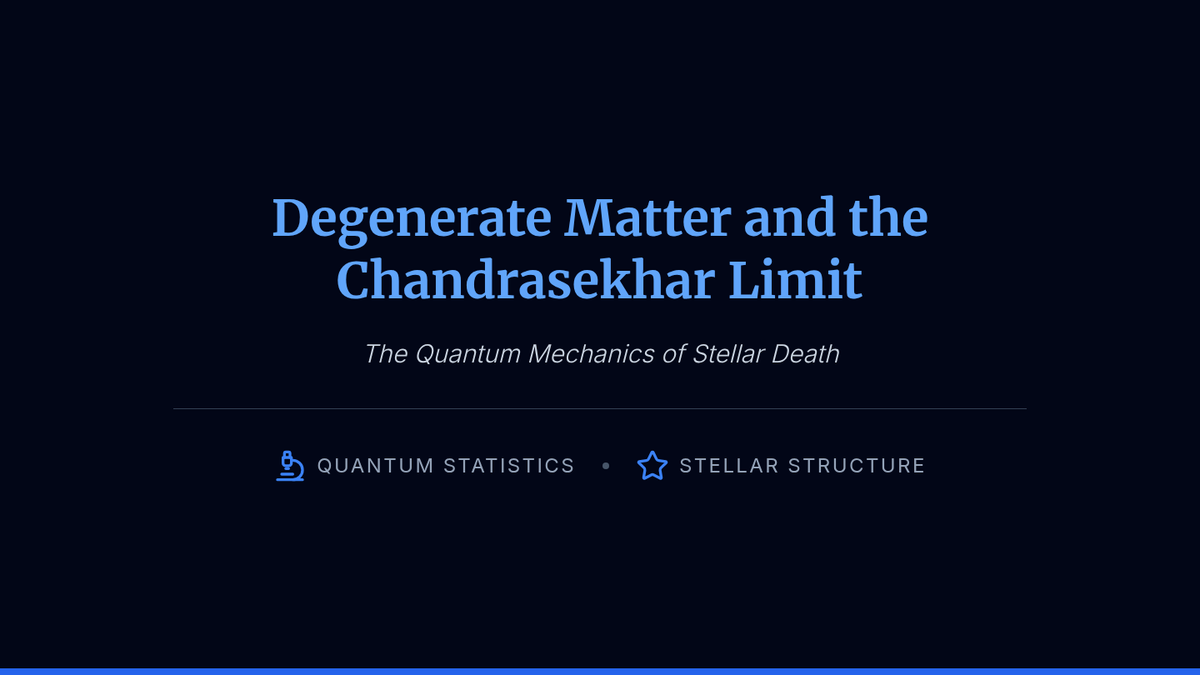 Degenerate Matter and the Chandrasekhar Limit

The Quantum Mechanics of Stellar Death

QUANTUM STATISTICS • STELLAR STRUCTURE